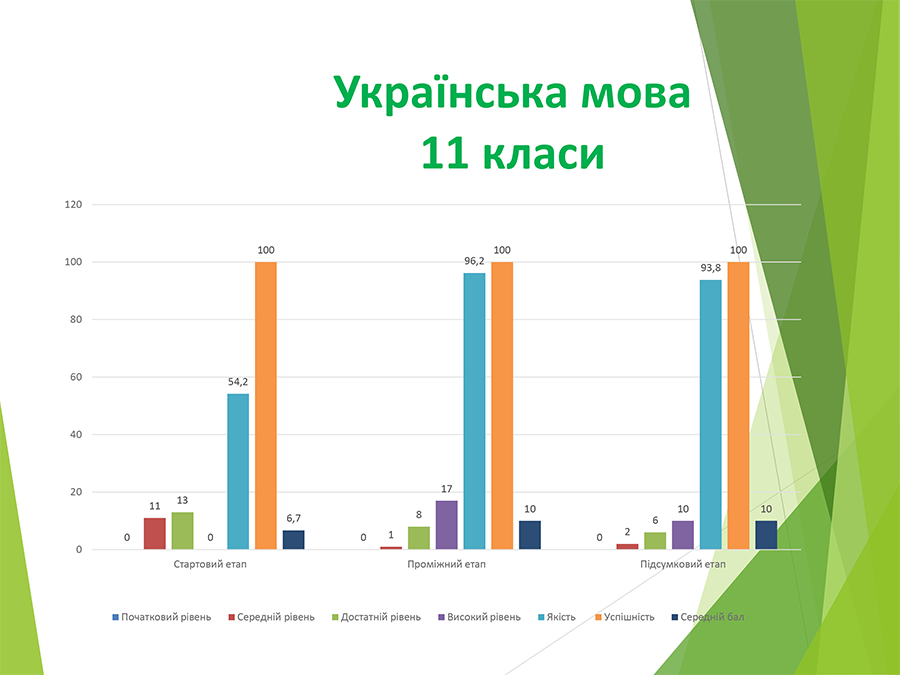 Українська мова
11 класи

120
100
80
60
40
20
0

0
11
13
0
54,2
100
6,7
Стартовий етап

0
1
8
17
96,2
100
10
Проміжний етап

0
2
6
10
93,8
100
10
Підсумковий етап

Початковий рівень
Середній рівень
Достатній рівень
Високий рівень
Якість
Успішність
Середній бал